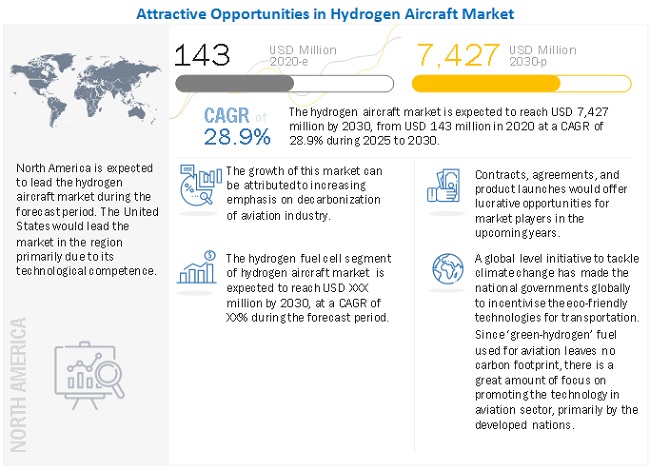 Attractive Opportunities in Hydrogen Aircraft Market

143 USD Million 2020-e

7,427 USD Million 2030-p

CAGR of 28.9%

The hydrogen aircraft market is expected to reach USD 7,427 million by 2030, from USD 143 million in 2020 at a CAGR of 28.9% during 2025 to 2030.

North America is expected to lead the hydrogen aircraft market during the forecast period. The United States would lead the market in the region primarily due to its technological competence.

NORTH AMERICA

The growth of this market can be attributed to increasing emphasis on decarbonization of aviation industry.

The hydrogen fuel cell segment of hydrogen aircraft market is expected to reach USD XXX million by 2030, at a CAGR of XX% during the forecast period.

Contracts, agreements, and product launches would offer lucrative opportunities for market players in the upcoming years.

A global level initiative to tackle climate change has made the national governments globally to incentivise the eco-friendly technologies for transportation. Since 'green-hydrogen' fuel used for aviation leaves no carbon footprint, there is a great amount of focus on promoting the technology in aviation sector, primarily by the developed nations.